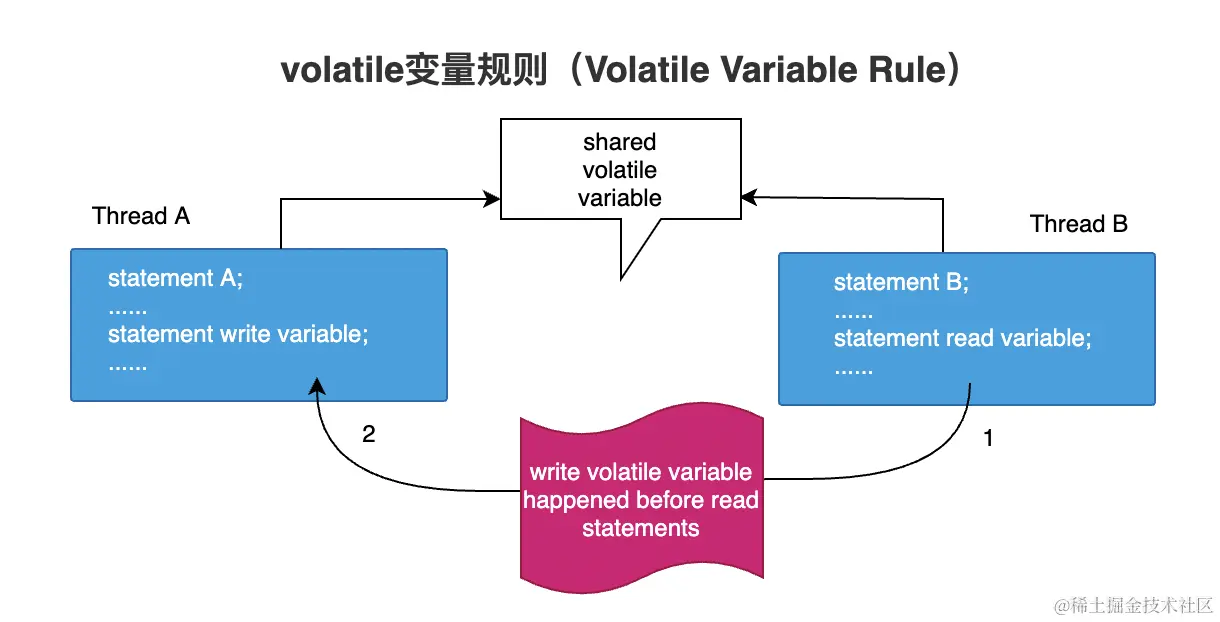 volatile变量规则（Volatile Variable Rule）

shared volatile variable

Thread A

statement A;
......
statement write variable;
......

Thread B

statement B;
......
statement read variable;
......

2

1

write volatile variable happened before read statements

@稀土掘金技术社区